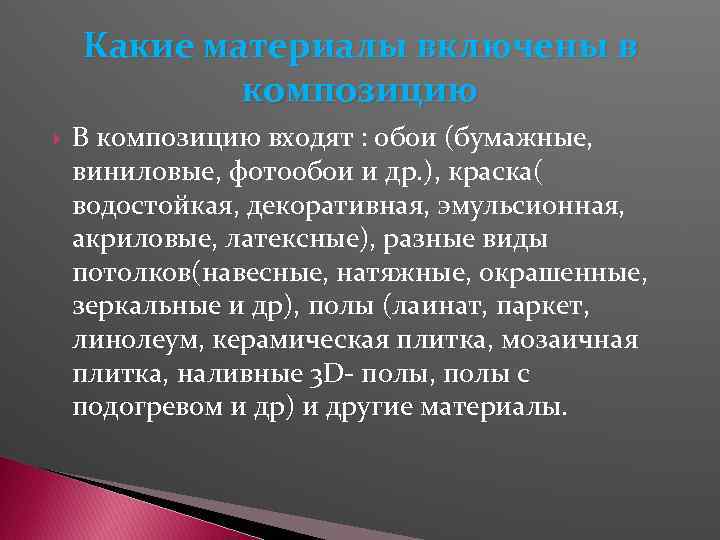 Какие материалы включены в композицию

В композицию входят : обои (бумажные, виниловые, фотообои и др.), краска( водостойкая, декоративная, эмульсионная, акриловые, латексные), разные виды потолков(навесные, натяжные, окрашенные, зеркальные и др), полы (лаинат, паркет, линолеум, керамическая плитка, мозаичная плитка, наливные 3D- полы, полы с подогревом и др) и другие материалы.